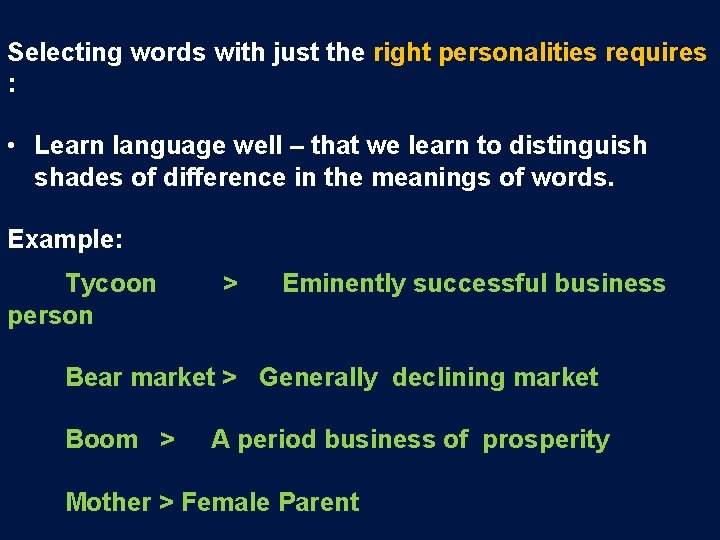 Selecting words with just the right personalities requires :

• Learn language well – that we learn to distinguish shades of difference in the meanings of words.

Example:

Tycoon > Eminently successful business person

Bear market > Generally declining market

Boom > A period business of prosperity

Mother > Female Parent